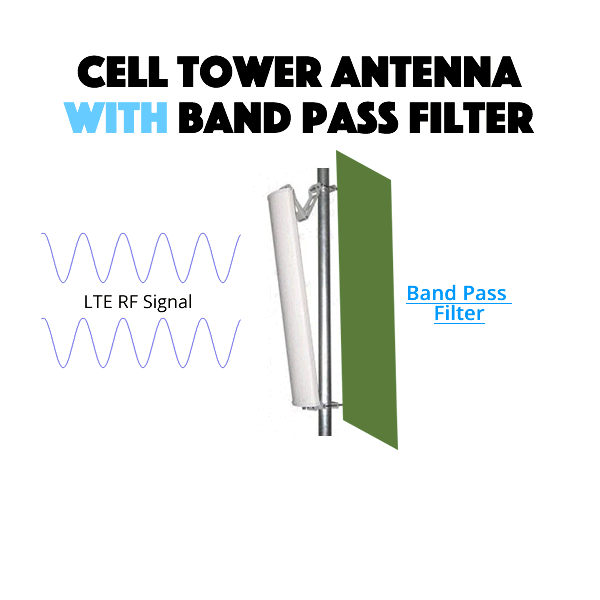 CELL TOWER ANTENNA
WITH BAND PASS FILTER

LTE RF Signal

Band Pass Filter